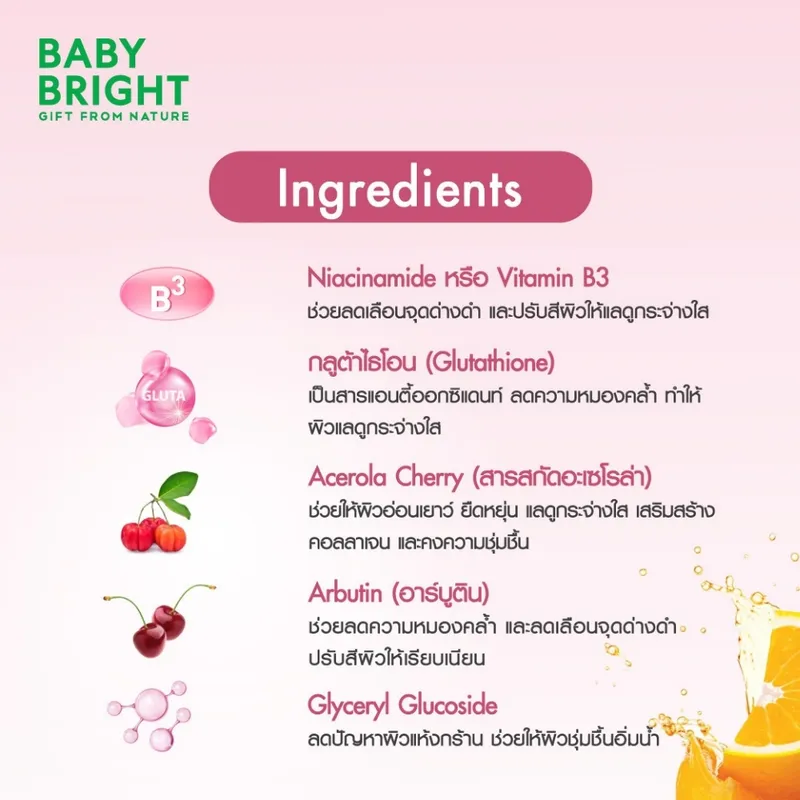 BABY BRIGHT
GIFT FROM NATURE

Ingredients

$B^3$

Niacinamide หรือ Vitamin B3
ช่วยลดเลือนจุดด่างดำ และปรับสีผิวให้แลดูกระจ่างใส

GLUTA

กลูต้าไธโอน (Glutathione)
เป็นสารแอนตี้ออกซิแดนท์ ลดความหมองคล้ำ ทำให้ผิวแลดูกระจ่างใส

Acerola Cherry (สารสกัดอะเซโรล่า)
ช่วยให้ผิวอ่อนเยาว์ ยืดหยุ่น แลดูกระจ่างใส เสริมสร้างคอลลาเจน และคงความชุ่มชื้น

Arbutin (อาร์บูติน)
ช่วยลดความหมองคล้ำ และลดเลือนจุดด่างดำ ปรับสีผิวให้เรียบเนียน

Glyceryl Glucoside
ลดปัญหาผิวแห้งกร้าน ช่วยให้ผิวชุ่มชื้นอิ่มน้ำ